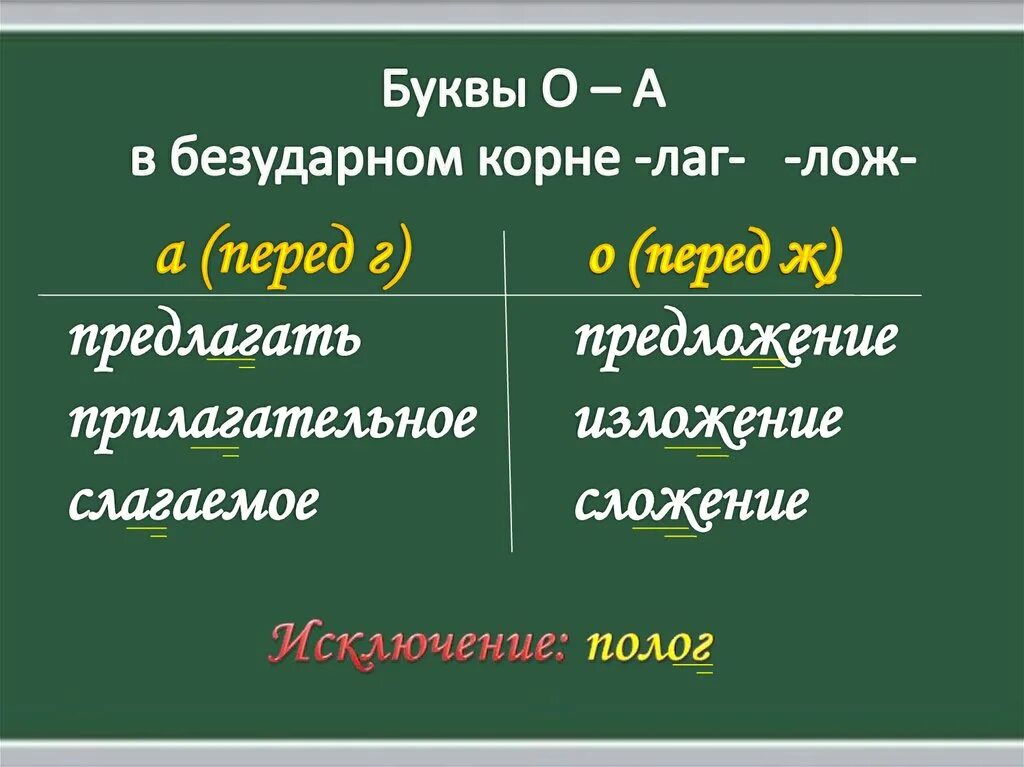 Буквы О – А
в безударном корне -лаг- -лож-

| а (перед г) | о (перед ж) |
|---|---|
| предлагать | предложение |
| прилагательное | изложение |
| слагаемое | сложение |

Исключение: полог